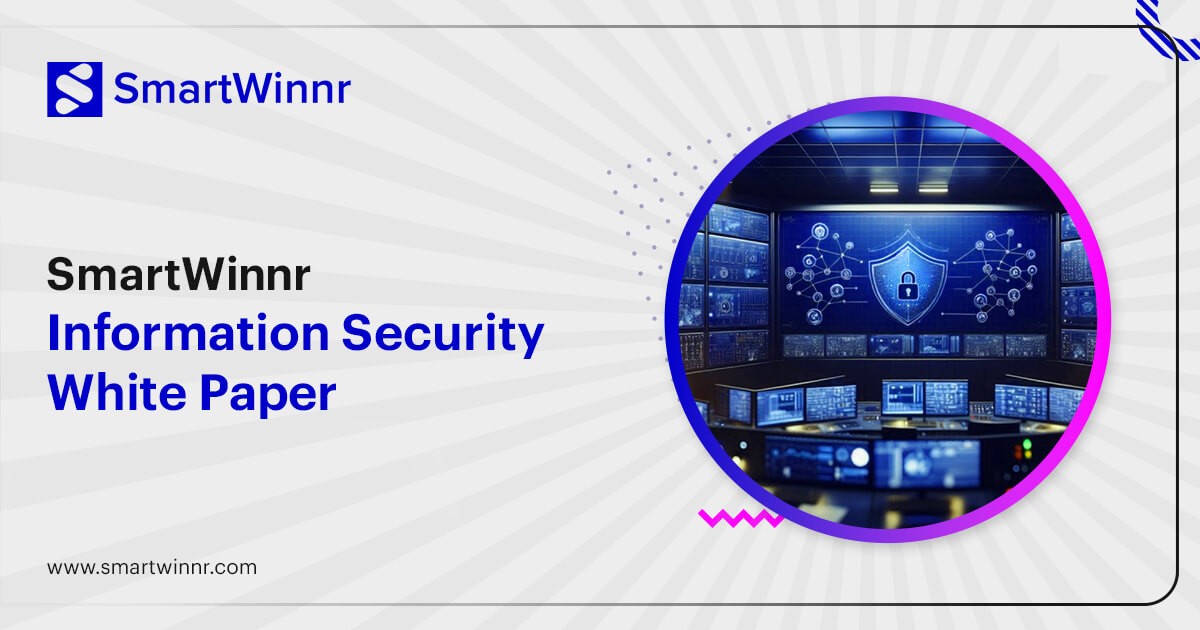 SmartWinnr

SmartWinnr
Information Security
White Paper

www.smartwinnr.com